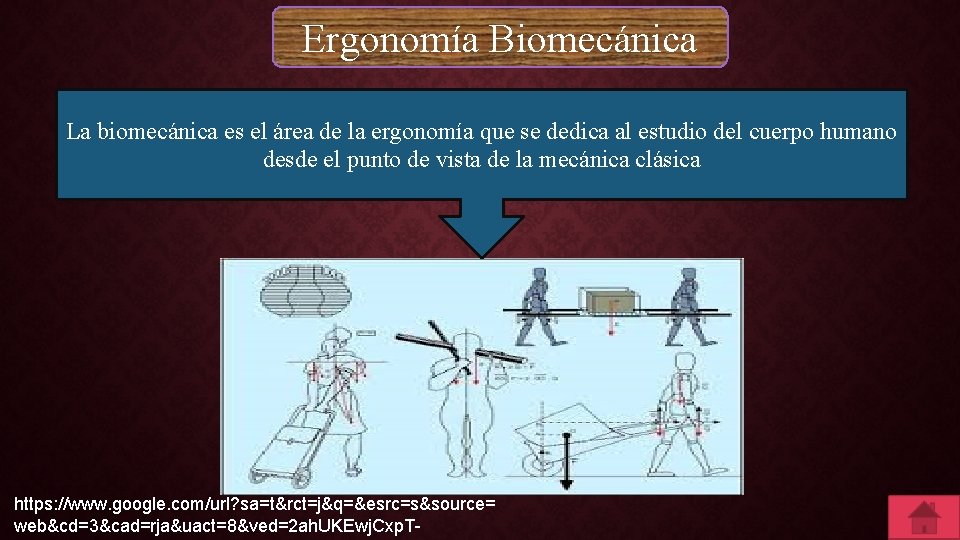 Ergonomía Biomecánica

La biomecánica es el área de la ergonomía que se dedica al estudio del cuerpo humano desde el punto de vista de la mecánica clásica

https://www.google.com/url?sa=t&rct=j&q=&esrc=s&source=web&cd=3&cad=rja&uact=8&ved=2ahUKEwjCxpT-